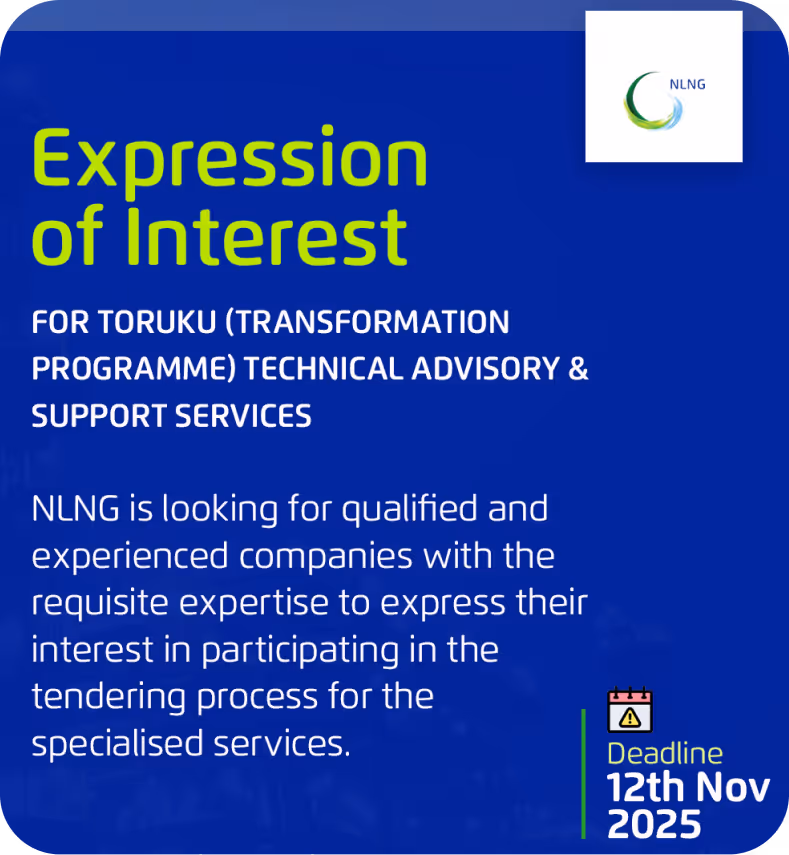 NLNG

Expression of Interest

FOR TORUKU (TRANSFORMATION PROGRAMME) TECHNICAL ADVISORY & SUPPORT SERVICES

NLNG is looking for qualified and experienced companies with the requisite expertise to express their interest in participating in the tendering process for the specialised services.

Deadline
12th Nov 2025